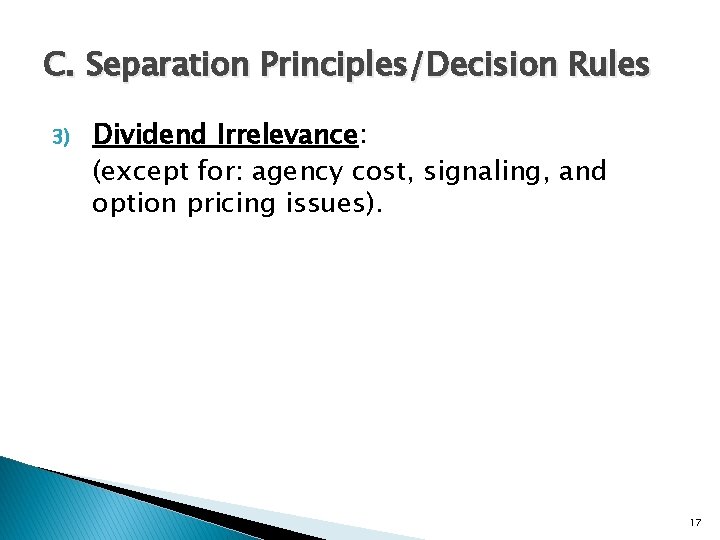 C. Separation Principles/Decision Rules

3) Dividend Irrelevance:
(except for: agency cost, signaling, and option pricing issues).

17